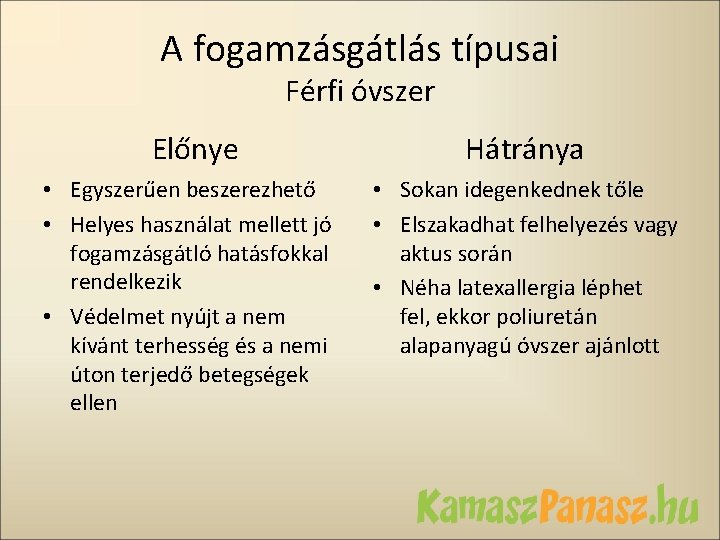 A fogamzásgátlás típusai
Férfi óvszer

Előnye

• Egyszerűen beszerezhető
• Helyes használat mellett jó fogamzásgátló hatásfokkal rendelkezik
• Védelmet nyújt a nem kívánt terhesség és a nemi úton terjedő betegségek ellen

Hátránya

• Sokan idegenkednek tőle
• Elszakadhat felhelyezés vagy aktus során
• Néha latexallergia léphet fel, ekkor poliuretán alapanyagú óvszer ajánlott

KamaszPanasz.hu